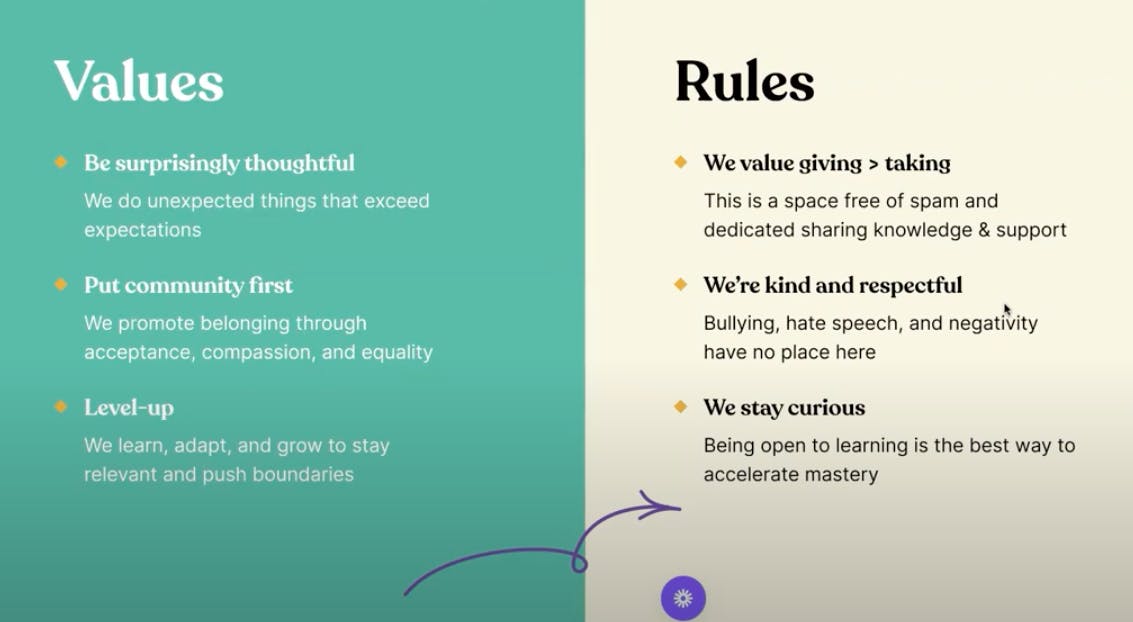 Values

Be surprisingly thoughtful

We do unexpected things that exceed expectations

Put community first

We promote belonging through acceptance, compassion, and equality

Level-up

We learn, adapt, and grow to stay relevant and push boundaries

Rules

We value giving > taking

This is a space free of spam and dedicated sharing knowledge & support

We're kind and respectful

Bullying, hate speech, and negativity have no place here

We stay curious

Being open to learning is the best way to accelerate mastery